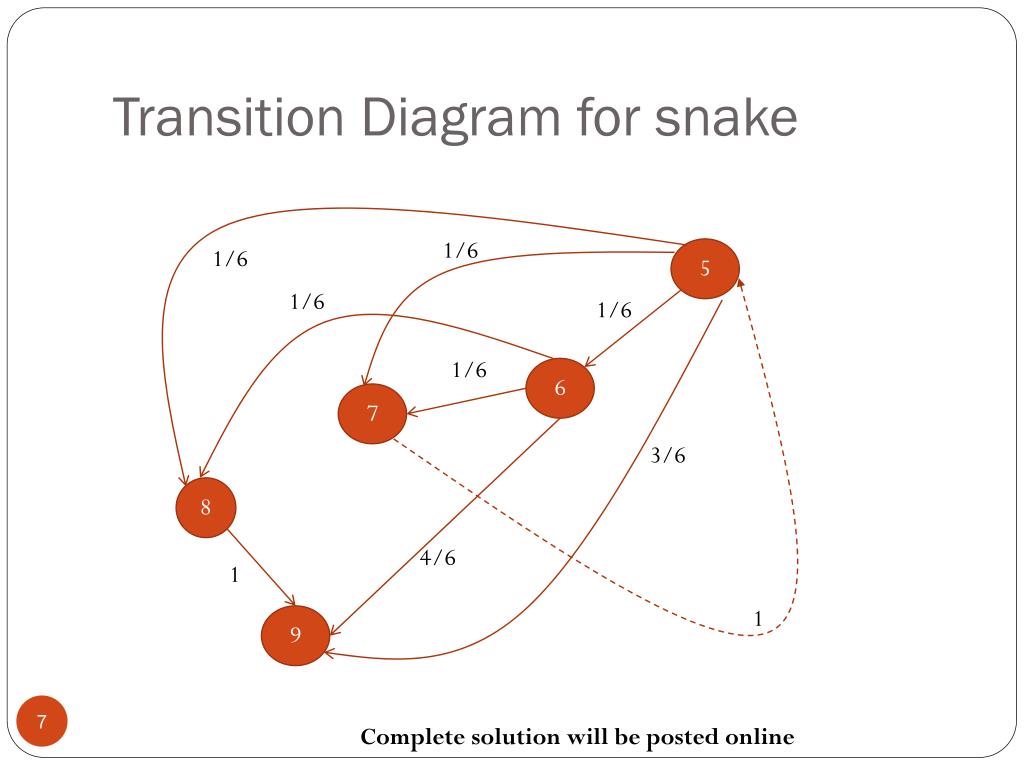 Transition Diagram for snake

1/6

1/6

5

1/6

1/6

1/6

6

7

3/6

8

4/6

1

1

9

7

Complete solution will be posted online